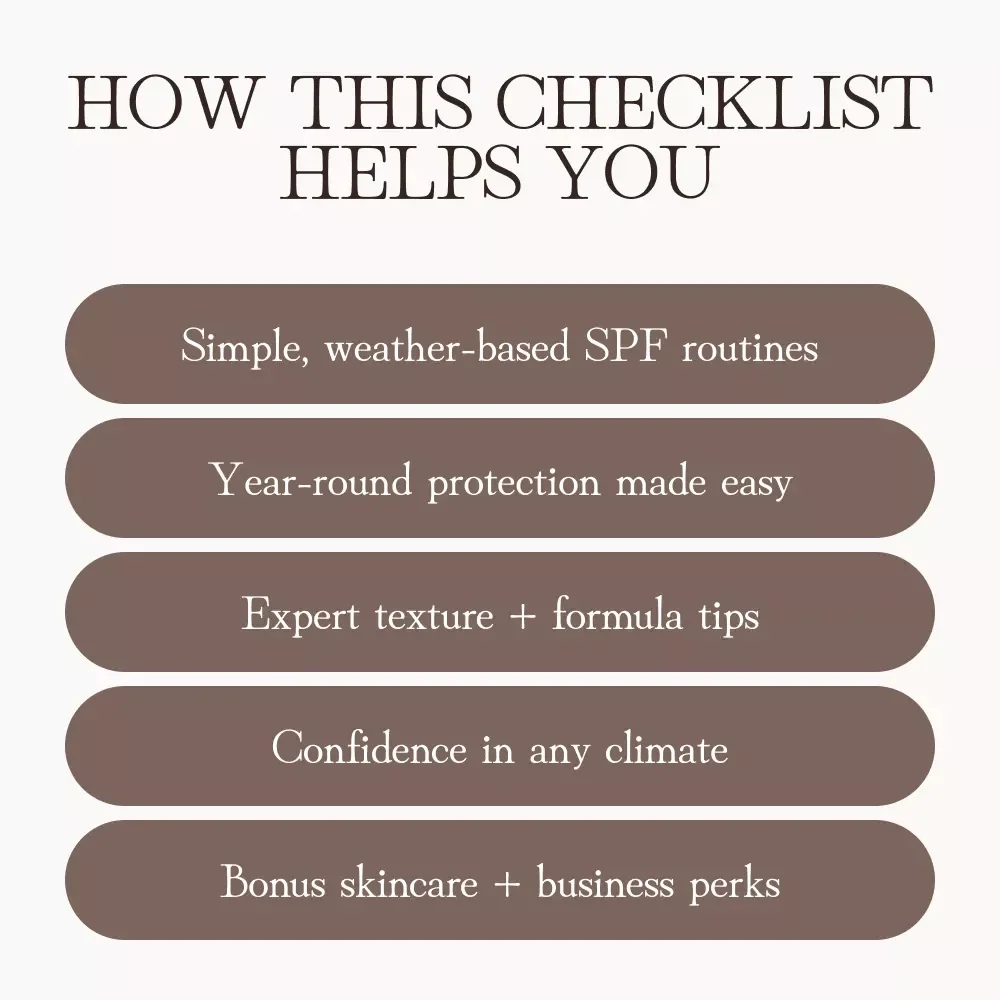 HOW THIS CHECKLIST HELPS YOU

Simple, weather-based SPF routines

Year-round protection made easy

Expert texture + formula tips

Confidence in any climate

Bonus skincare + business perks